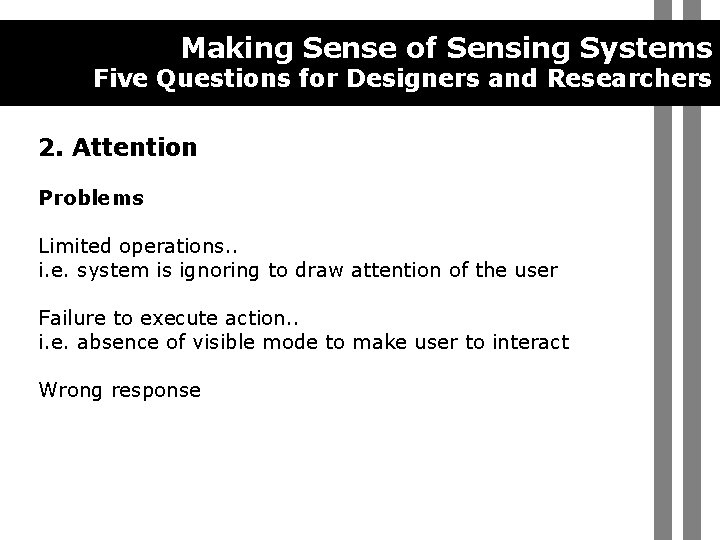 Making Sense of Sensing Systems
Five Questions for Designers and Researchers

2. Attention

Problems

Limited operations..
i.e. system is ignoring to draw attention of the user

Failure to execute action..
i.e. absence of visible mode to make user to interact

Wrong response